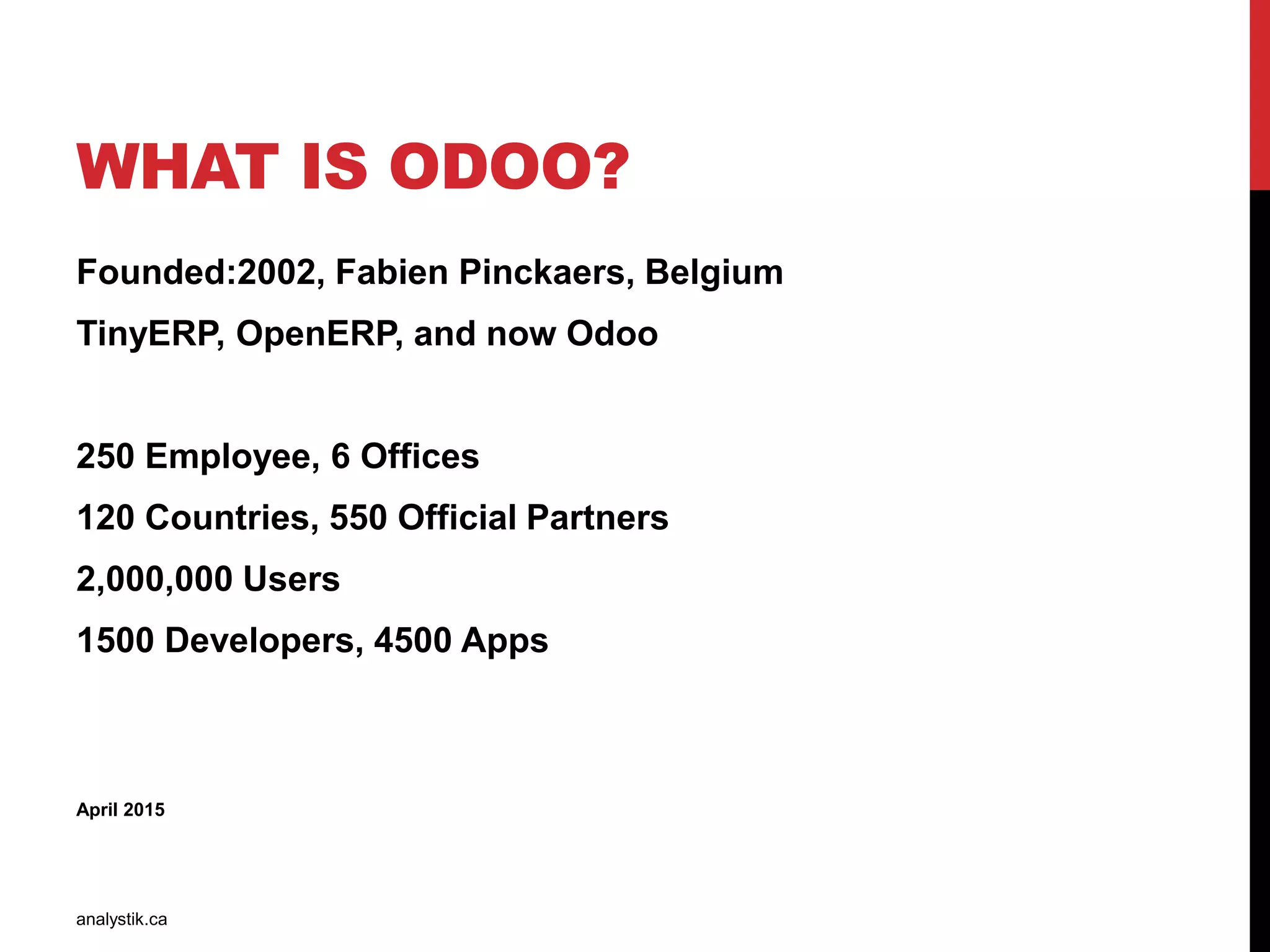 WHAT IS ODOO?

Founded:2002, Fabien Pinckaers, Belgium

TinyERP, OpenERP, and now Odoo

250 Employee, 6 Offices

120 Countries, 550 Official Partners

2,000,000 Users

1500 Developers, 4500 Apps

April 2015

analystik.ca